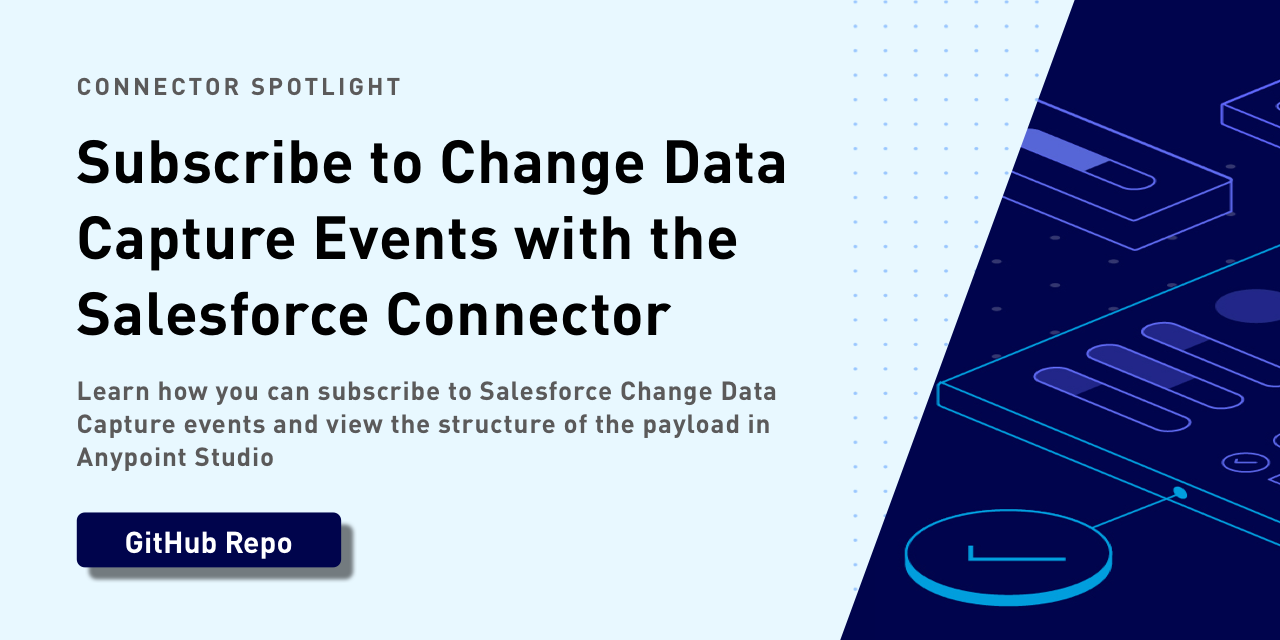 CONNECTOR SPOTLIGHT

Subscribe to Change Data Capture Events with the Salesforce Connector

Learn how you can subscribe to Salesforce Change Data Capture events and view the structure of the payload in Anypoint Studio

GitHub Repo